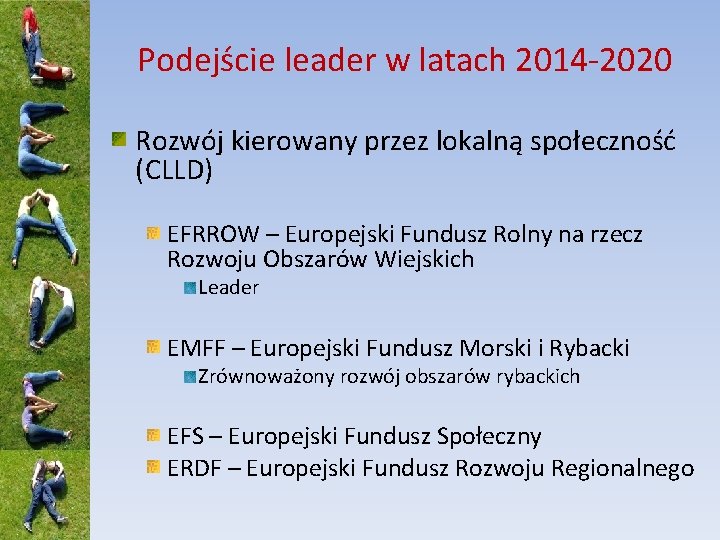 Podejście leader w latach 2014-2020

Rozwój kierowany przez lokalną społeczność (CLLD)

EFRROW – Europejski Fundusz Rolny na rzecz Rozwoju Obszarów Wiejskich

Leader

EMFF – Europejski Fundusz Morski i Rybacki

Zrównoważony rozwój obszarów rybackich

EFS – Europejski Fundusz Społeczny

ERDF – Europejski Fundusz Rozwoju Regionalnego